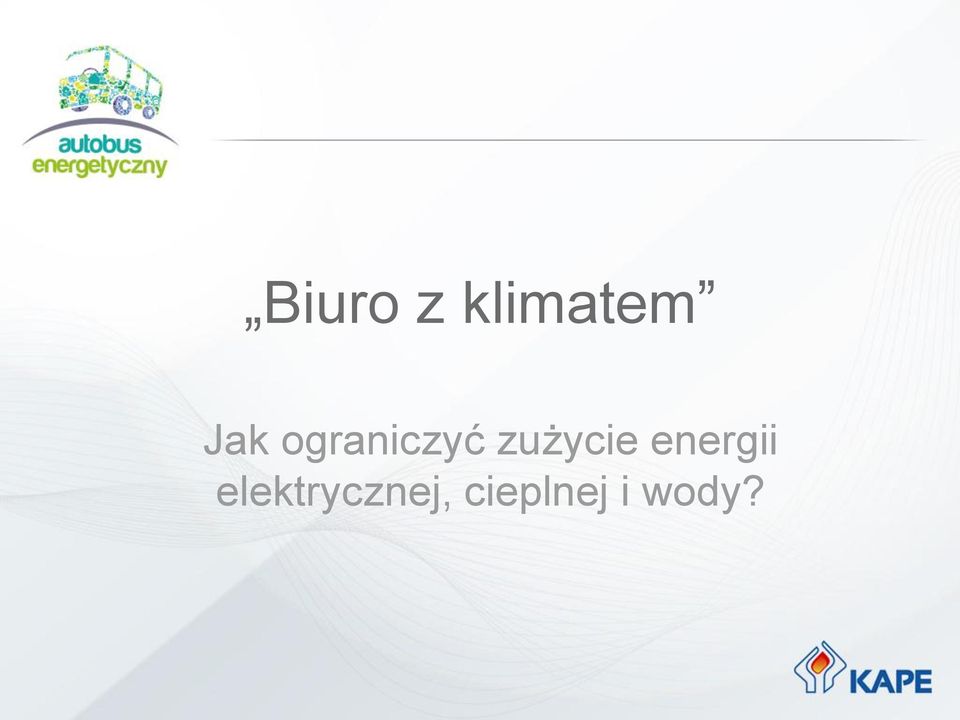 autobus
energetyczny

„Biuro z klimatem”

Jak ograniczyć zużycie energii elektrycznej, cieplnej i wody?

KAPE